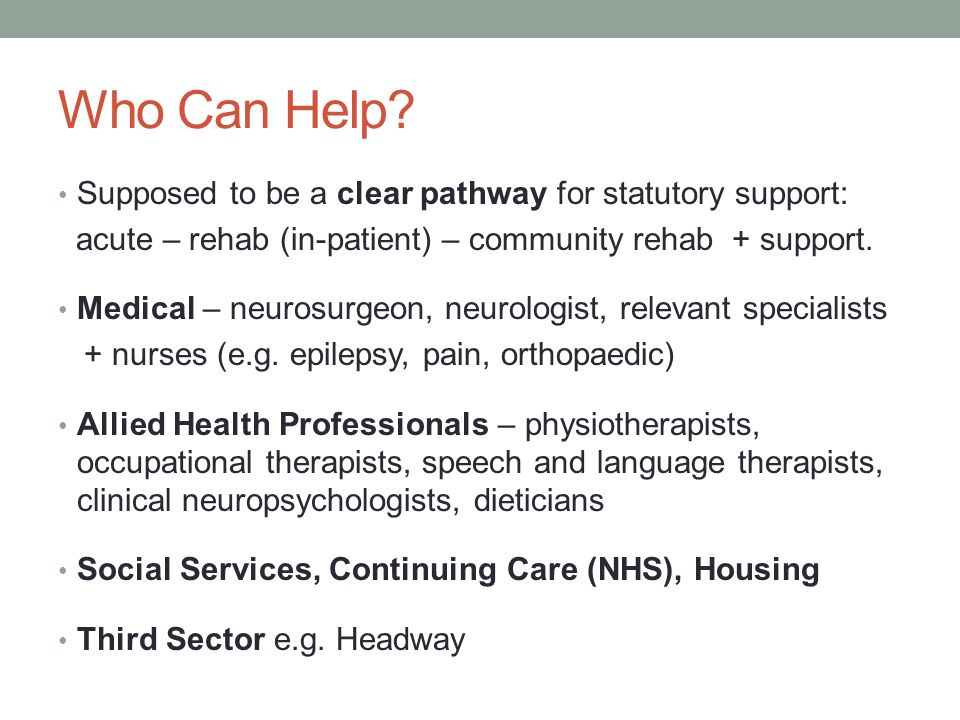 Who Can Help?

• Supposed to be a clear pathway for statutory support: acute – rehab (in-patient) – community rehab + support.

• Medical – neurosurgeon, neurologist, relevant specialists + nurses (e.g. epilepsy, pain, orthopaedic)

• Allied Health Professionals – physiotherapists, occupational therapists, speech and language therapists, clinical neuropsychologists, dieticians

• Social Services, Continuing Care (NHS), Housing

• Third Sector e.g. Headway